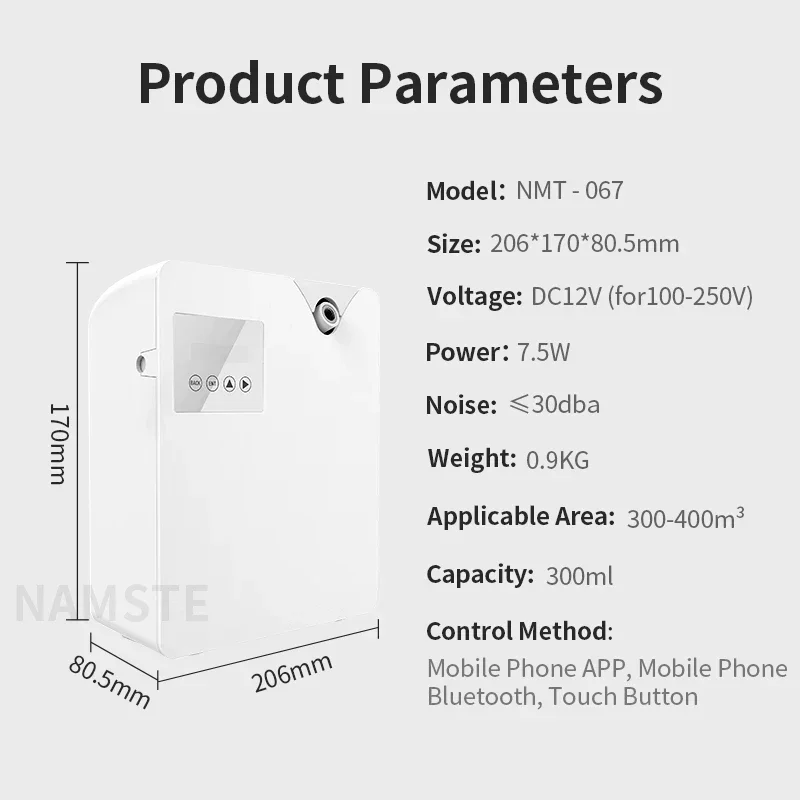 Product Parameters

170mm

BACK ENT

NAMSTE

80.5mm

206mm

Model: NMT - 067

Size: 206*170*80.5mm

Voltage: DC12V (for100-250V)

Power: 7.5W

Noise: ≤30dba

Weight: 0.9KG

Applicable Area: 300-400m³

Capacity: 300ml

Control Method:
Mobile Phone APP, Mobile Phone Bluetooth, Touch Button